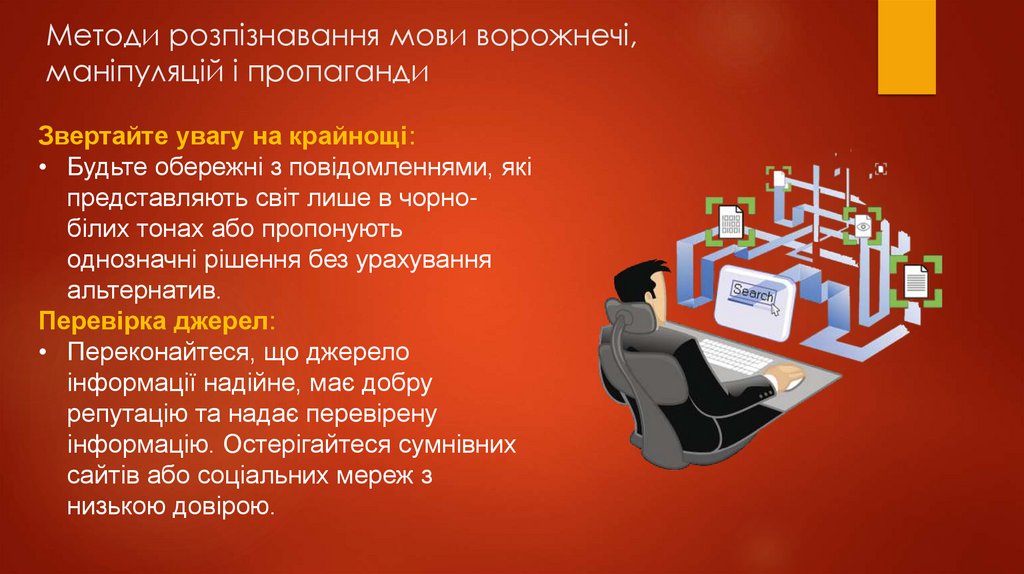 Методи розпізнавання мови ворожнечі, маніпуляцій і пропаганди

Звертайте увагу на крайнощі:
• Будьте обережні з повідомленнями, які представляють світ лише в чорно-білих тонах або пропонують однозначні рішення без урахування альтернатив.
Перевірка джерел:
• Переконайтеся, що джерело інформації надійне, має добру репутацію та надає перевірену інформацію. Остерігайтеся сумнівних сайтів або соціальних мереж з низькою довірою.

Search